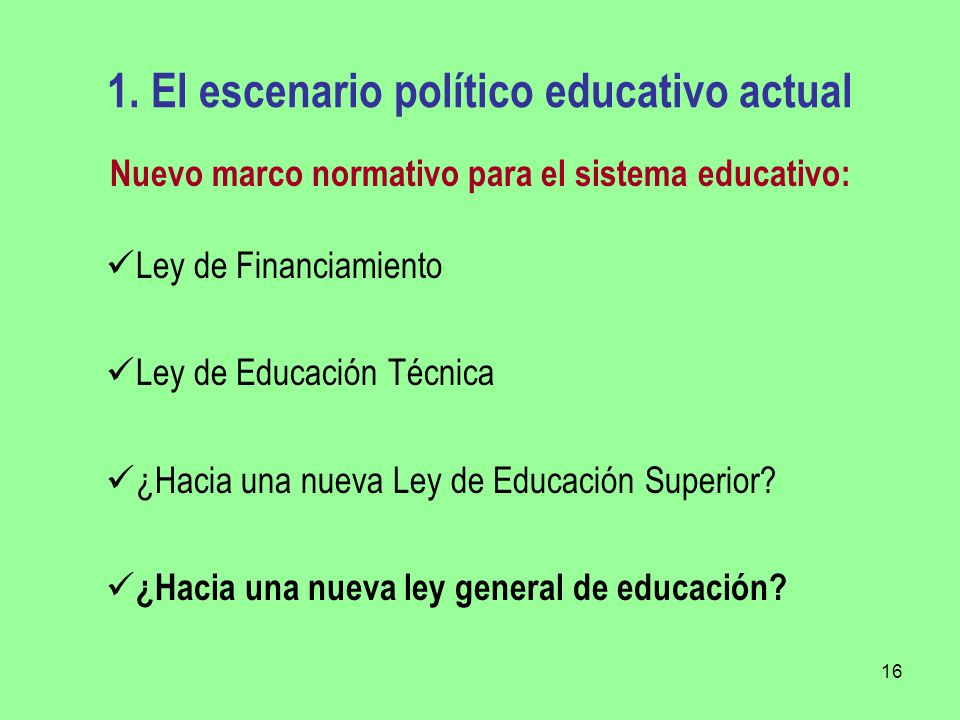 1. El escenario político educativo actual

Nuevo marco normativo para el sistema educativo:

✓Ley de Financiamiento

✓Ley de Educación Técnica

✓¿Hacia una nueva Ley de Educación Superior?

✓¿Hacia una nueva ley general de educación?

16